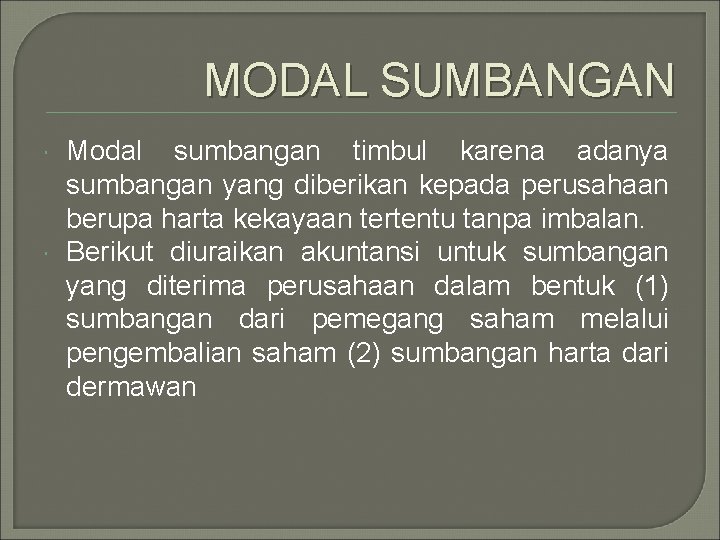 MODAL SUMBANGAN

Modal sumbangan timbul karena adanya sumbangan yang diberikan kepada perusahaan berupa harta kekayaan tertentu tanpa imbalan.

Berikut diuraikan akuntansi untuk sumbangan yang diterima perusahaan dalam bentuk (1) sumbangan dari pemegang saham melalui pengembalian saham (2) sumbangan harta dari dermawan